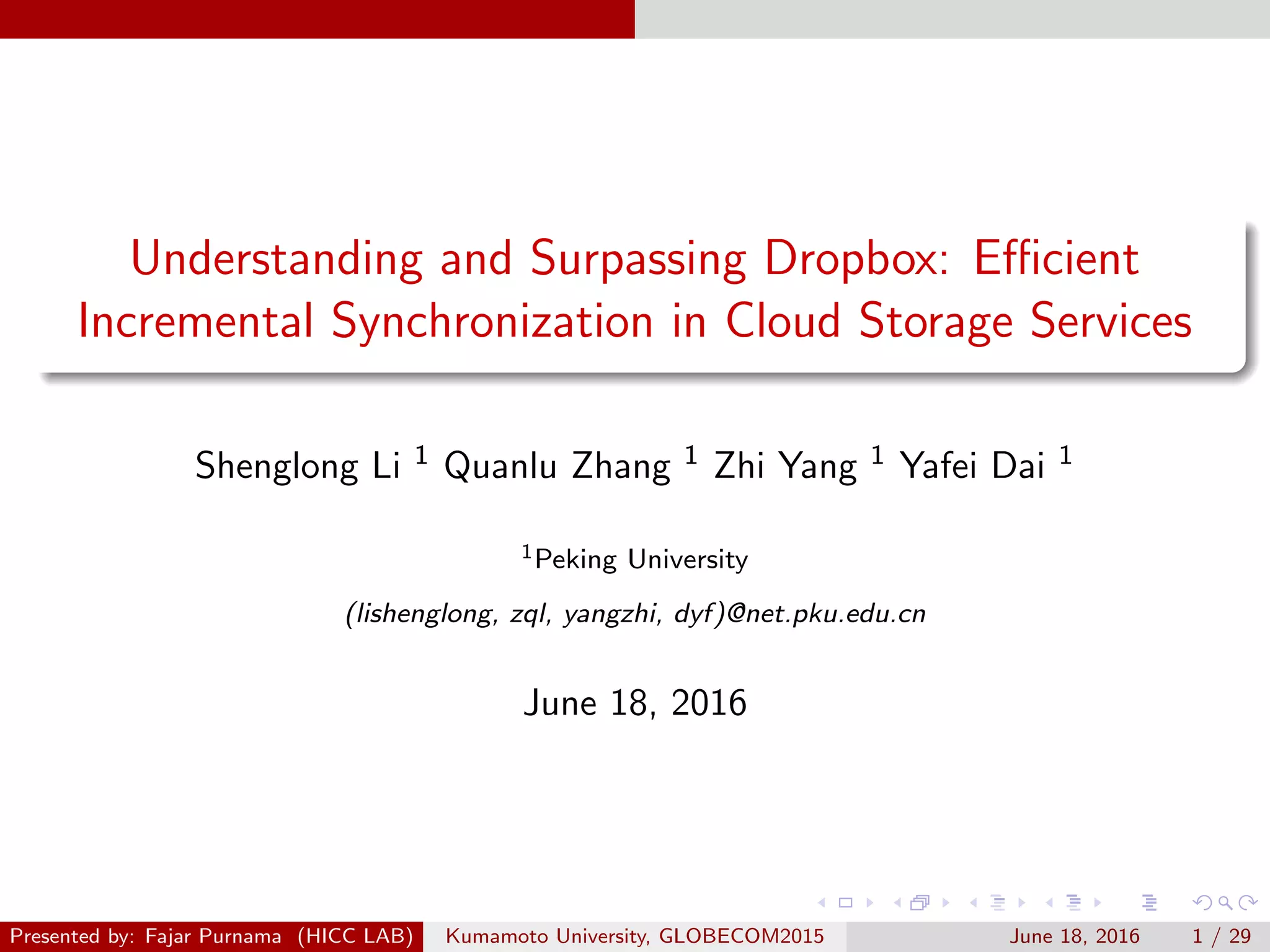 Understanding and Surpassing Dropbox: Efficient Incremental Synchronization in Cloud Storage Services

Shenglong Li $^1$ Quanlu Zhang $^1$ Zhi Yang $^1$ Yafei Dai $^1$

$^1$Peking University

(lishenglong, zql, yangzhi, dyf)@net.pku.edu.cn

June 18, 2016

Presented by: Fajar Purnama (HICC LAB) Kumamoto University, GLOBECOM2015 June 18, 2016 1 / 29